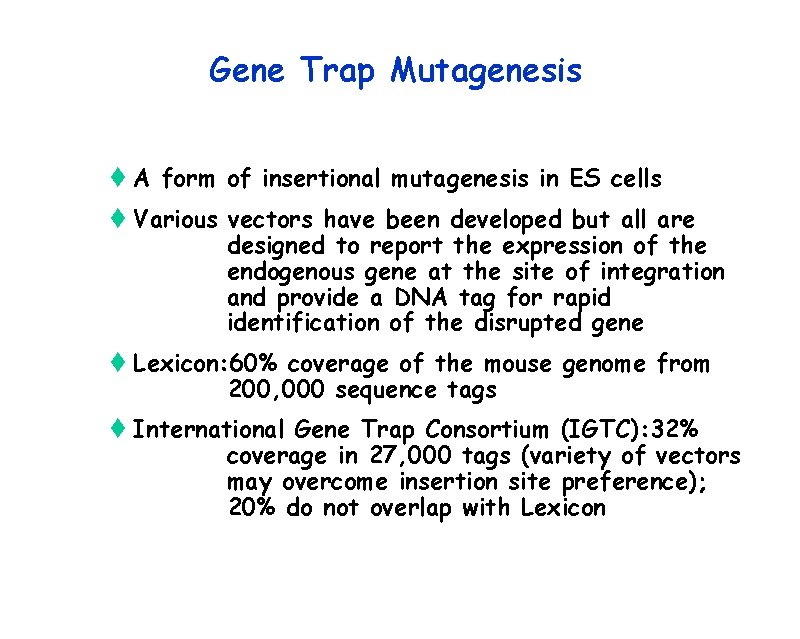 Gene Trap Mutagenesis

♦ A form of insertional mutagenesis in ES cells

♦ Various vectors have been developed but all are designed to report the expression of the endogenous gene at the site of integration and provide a DNA tag for rapid identification of the disrupted gene

♦ Lexicon:60% coverage of the mouse genome from 200,000 sequence tags

♦ International Gene Trap Consortium (IGTC):32% coverage in 27,000 tags (variety of vectors may overcome insertion site preference); 20% do not overlap with Lexicon